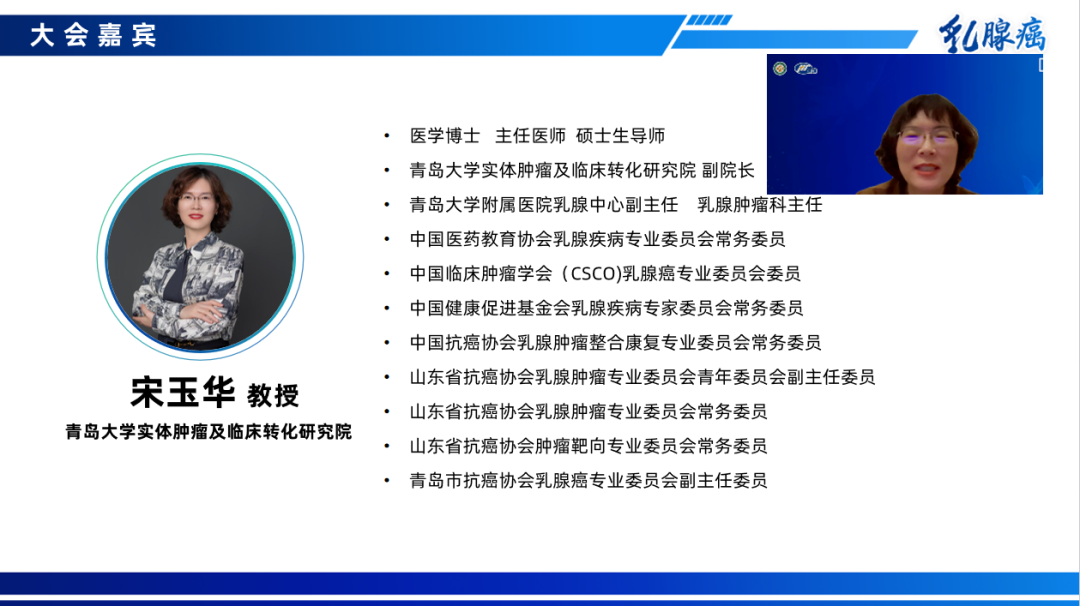 大会嘉宾

乳腺癌

宋玉华 教授
青岛大学实体肿瘤及临床转化研究院

• 医学博士 主任医师 硕士生导师
• 青岛大学实体肿瘤及临床转化研究院 副院长
• 青岛大学附属医院乳腺中心副主任 乳腺肿瘤科主任
• 中国医药教育协会乳腺疾病专业委员会常务委员
• 中国临床肿瘤学会（CSCO)乳腺癌专业委员会委员
• 中国健康促进基金会乳腺疾病专家委员会常务委员
• 中国抗癌协会乳腺肿瘤整合康复专业委员会常务委员
• 山东省抗癌协会乳腺肿瘤专业委员会青年委员会副主任委员
• 山东省抗癌协会乳腺肿瘤专业委员会常务委员
• 山东省抗癌协会肿瘤靶向专业委员会常务委员
• 青岛市抗癌协会乳腺癌专业委员会副主任委员